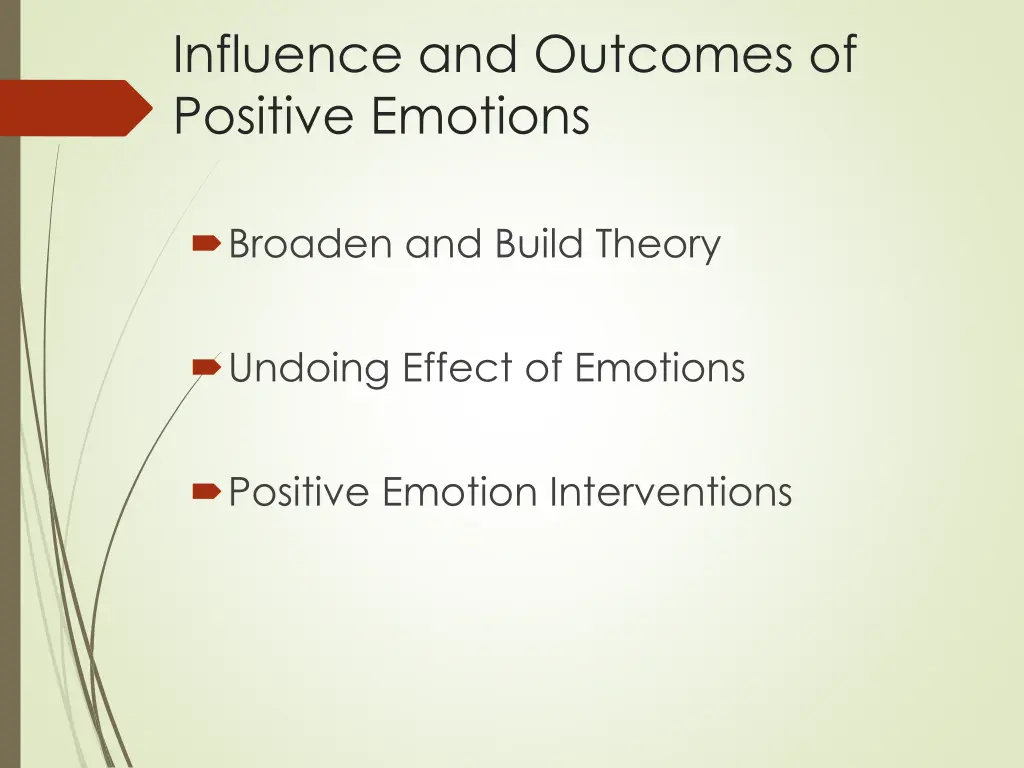 Influence and Outcomes of Positive Emotions

Broaden and Build Theory

Undoing Effect of Emotions

Positive Emotion Interventions